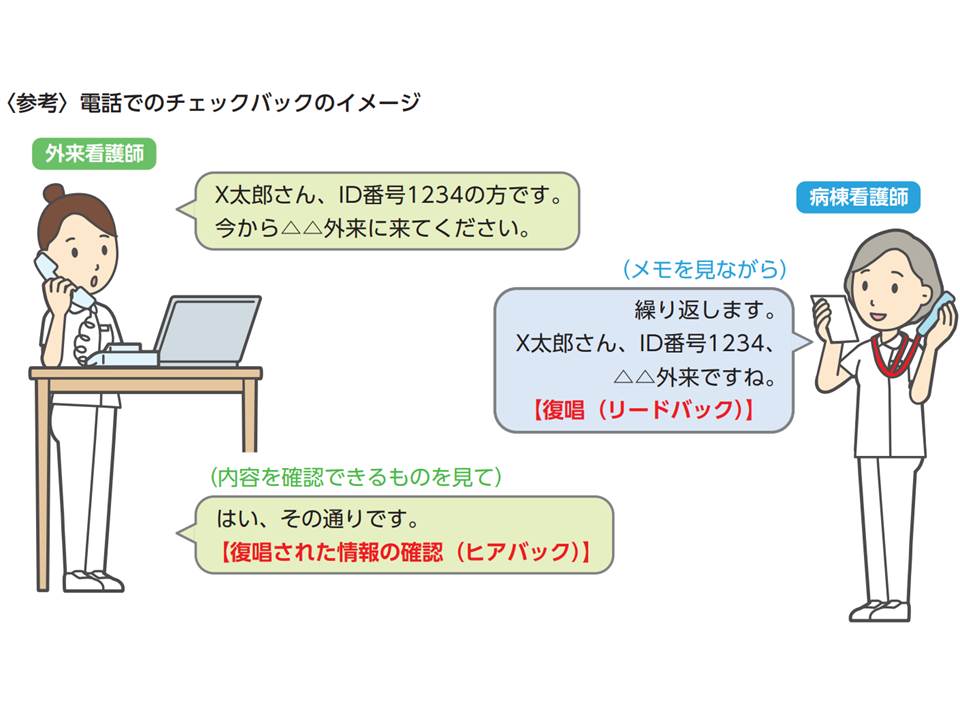 〈参考〉電話でのチェックバックのイメージ

外来看護師

X太郎さん、ID番号1234の方です。
今から△△外来に来てください。

病棟看護師

（メモを見ながら）

繰り返します。
X太郎さん、ID番号1234、
△△外来ですね。
【復唱（リードバック）】

（内容を確認できるものを見て）

はい、その通りです。
【復唱された情報の確認（ヒアバック）】